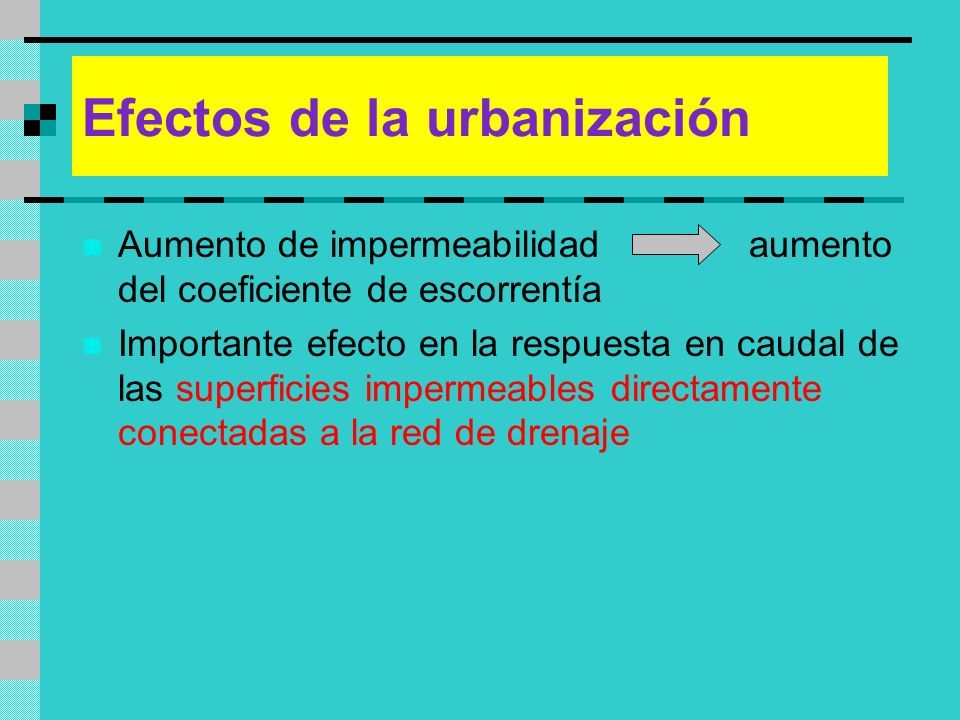 Efectos de la urbanización

Aumento de impermeabilidad aumento del coeficiente de escorrentía

Importante efecto en la respuesta en caudal de las superficies impermeables directamente conectadas a la red de drenaje